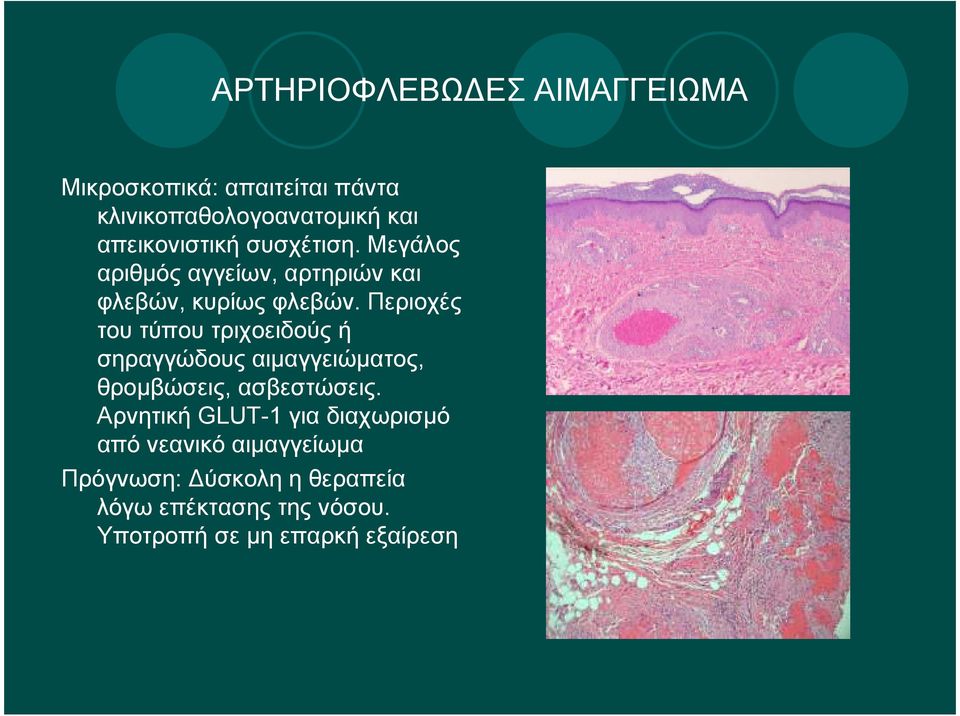 ΑΡΤΗΡΙΟΦΛΕΒΩΔΕΣ ΑΙΜΑΓΓΕΙΩΜΑ

Μικροσκοπικά: απαιτείται πάντα κλινικοπαθολογοανατομική και απεικονιστική συσχέτιση. Μεγάλος αριθμός αγγείων, αρτηριών και φλεβών, κυρίως φλεβών. Περιοχές του τύπου τριχοειδούς ή σηραγγώδους αιμαγγειώματος, θρομβώσεις, ασβεστώσεις. Αρνητική GLUT-1 για διαχωρισμό από νεανικό αιμαγγείωμα

Πρόγνωση: Δύσκολη η θεραπεία λόγω επέκτασης της νόσου. Υποτροπή σε μη επαρκή εξαίρεση